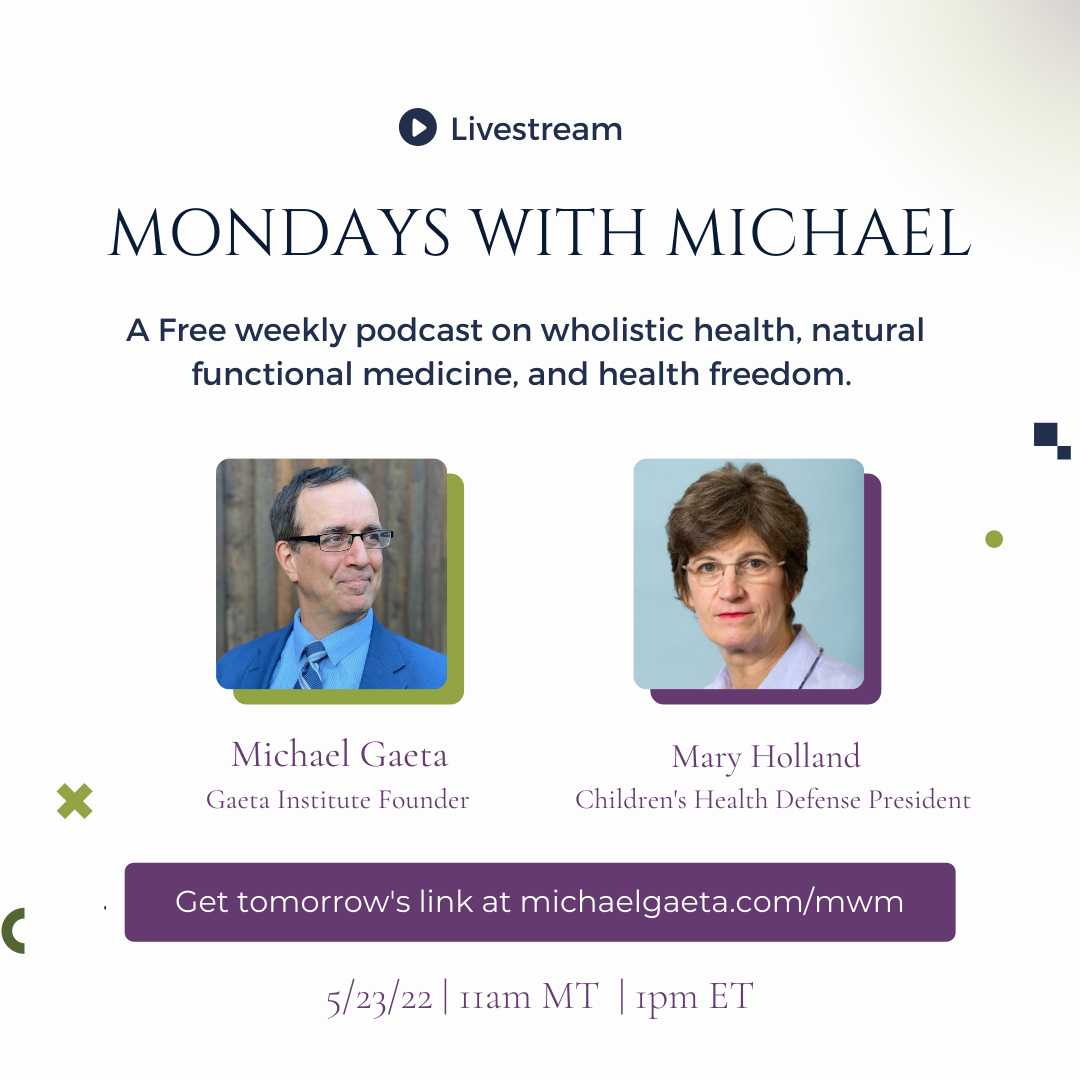 Livestream

MONDAYS WITH MICHAEL

A Free weekly podcast on wholistic health, natural functional medicine, and health freedom.

Michael Gaeta
Gaeta Institute Founder

Mary Holland
Children's Health Defense President

Get tomorrow's link at michaelgaeta.com/mwm

5/23/22 | 11am MT | 1pm ET